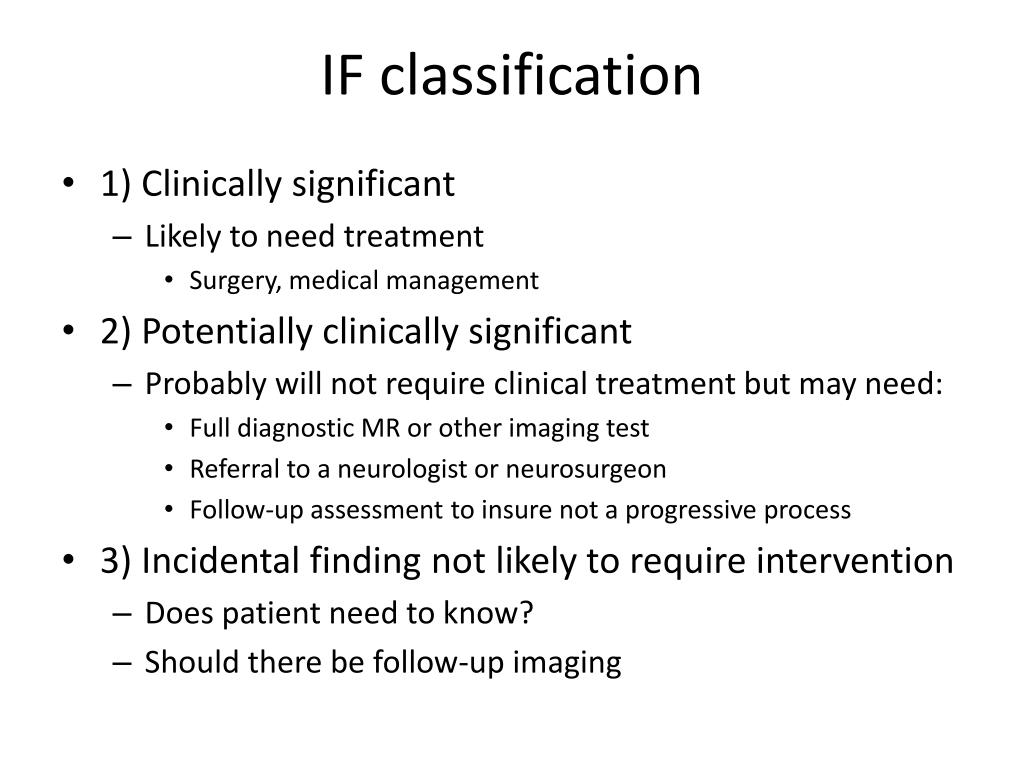 IF classification

• 1) Clinically significant
– Likely to need treatment
• Surgery, medical management
• 2) Potentially clinically significant
– Probably will not require clinical treatment but may need:
• Full diagnostic MR or other imaging test
• Referral to a neurologist or neurosurgeon
• Follow-up assessment to insure not a progressive process
• 3) Incidental finding not likely to require intervention
– Does patient need to know?
– Should there be follow-up imaging